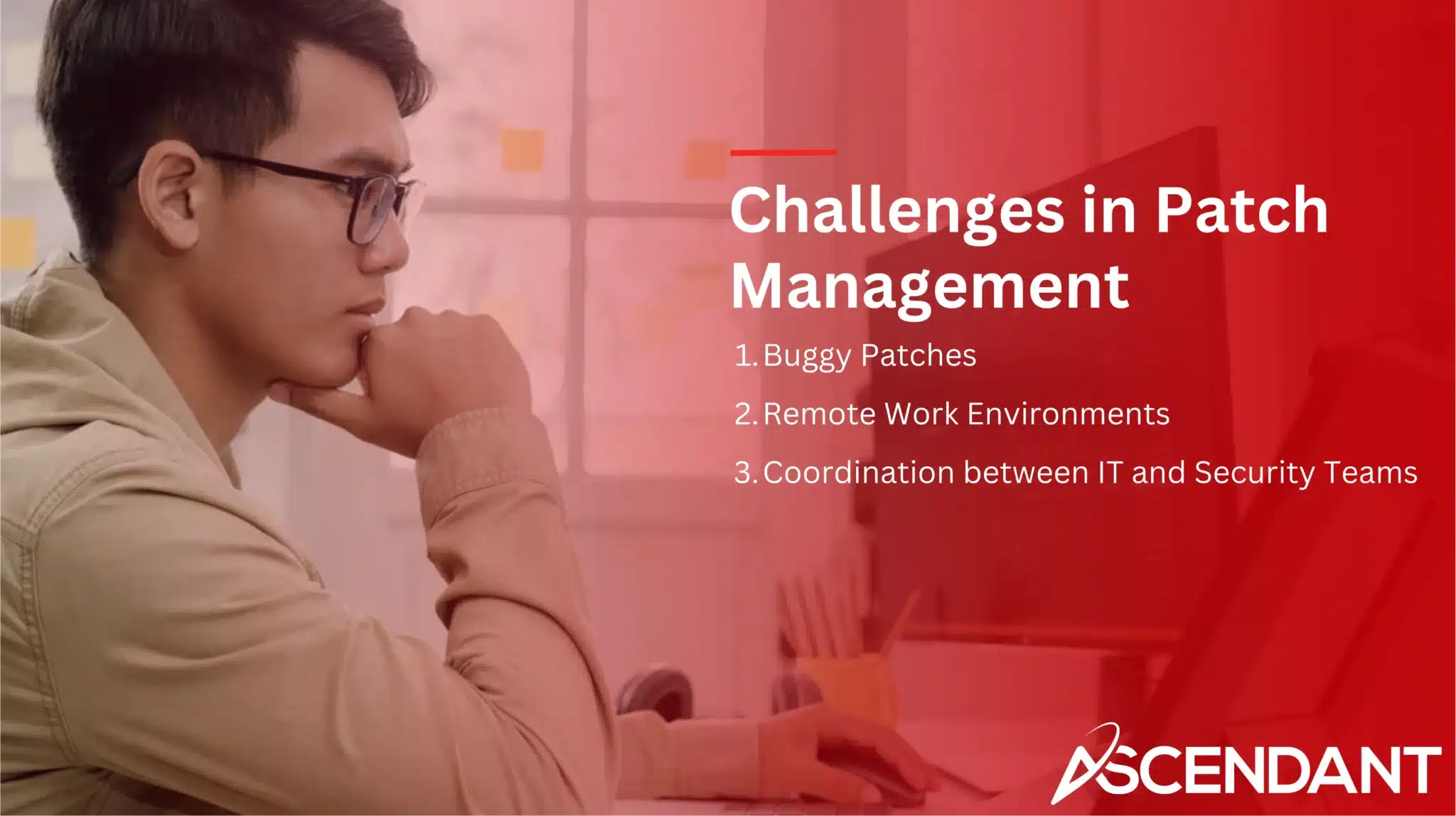 Challenges in Patch Management

1. Buggy Patches

2. Remote Work Environments

3. Coordination between IT and Security Teams

ASCENDANT